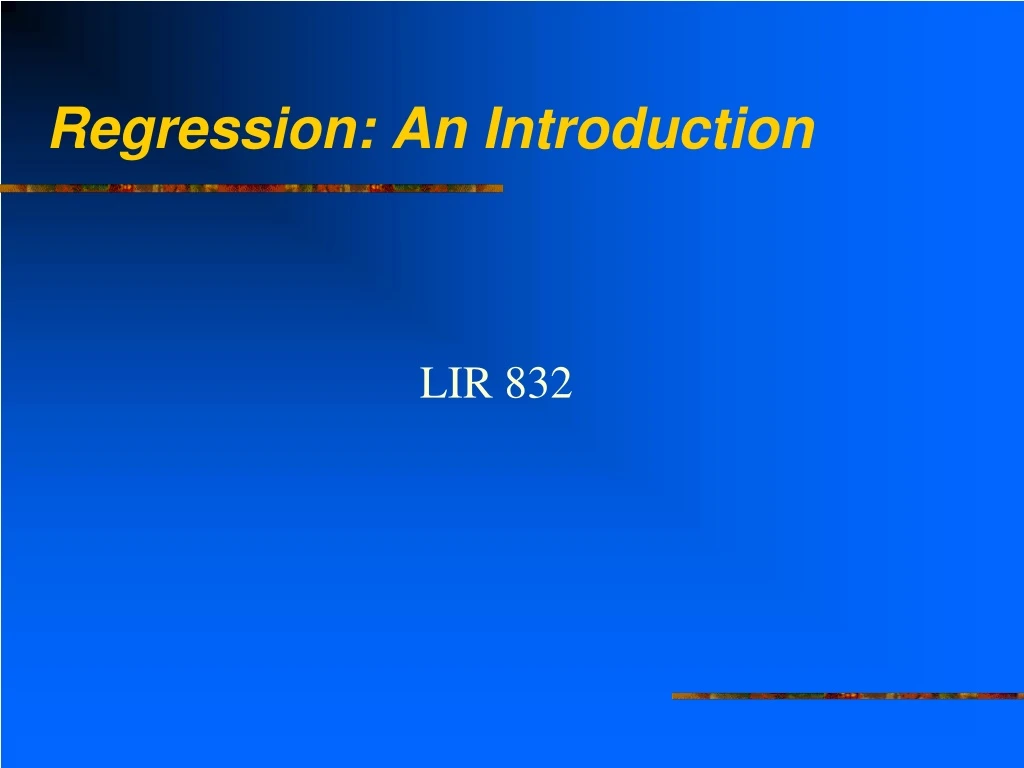 Regression: An Introduction

LIR 832